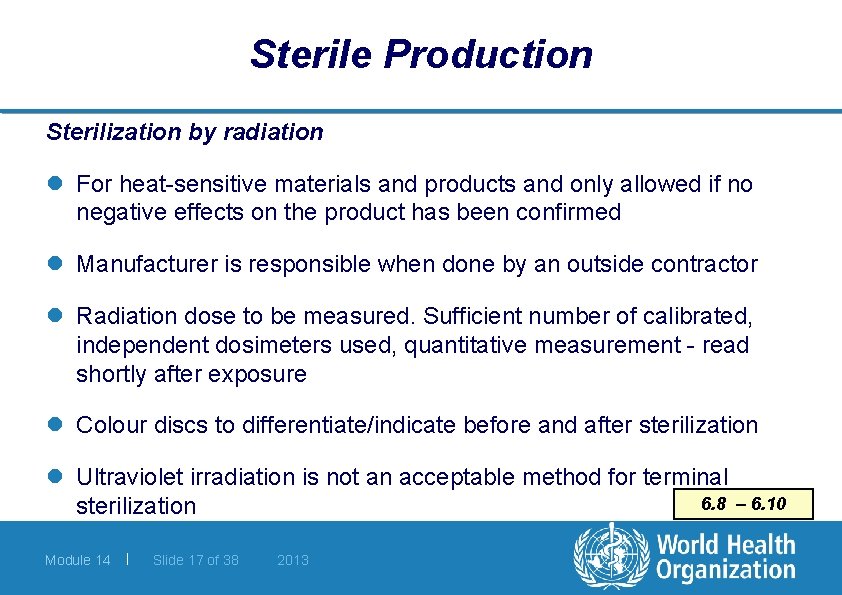 Sterile Production

Sterilization by radiation

For heat-sensitive materials and products and only allowed if no negative effects on the product has been confirmed

Manufacturer is responsible when done by an outside contractor

Radiation dose to be measured. Sufficient number of calibrated, independent dosimeters used, quantitative measurement - read shortly after exposure

Colour discs to differentiate/indicate before and after sterilization

Ultraviolet irradiation is not an acceptable method for terminal sterilization

6.8 – 6.10

Module 14 | Slide 17 of 38 2013

World Health Organization